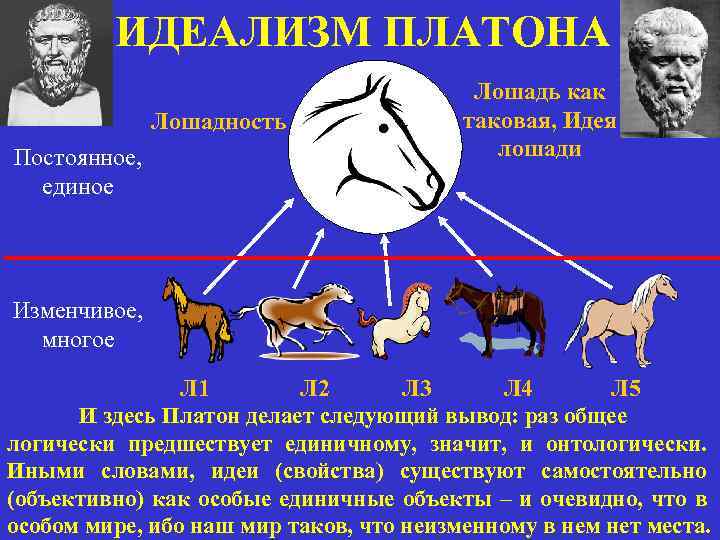 ИДЕАЛИЗМ ПЛАТОНА

Лошадность

Лошадь как таковая, Идея лошади

Постоянное, единое

Изменчивое, многое

Л1 Л2 Л3 Л4 Л5

И здесь Платон делает следующий вывод: раз общее логически предшествует единичному, значит, и онтологически. Иными словами, идеи (свойства) существуют самостоятельно (объективно) как особые единичные объекты – и очевидно, что в особом мире, ибо наш мир таков, что неизменному в нем нет места.